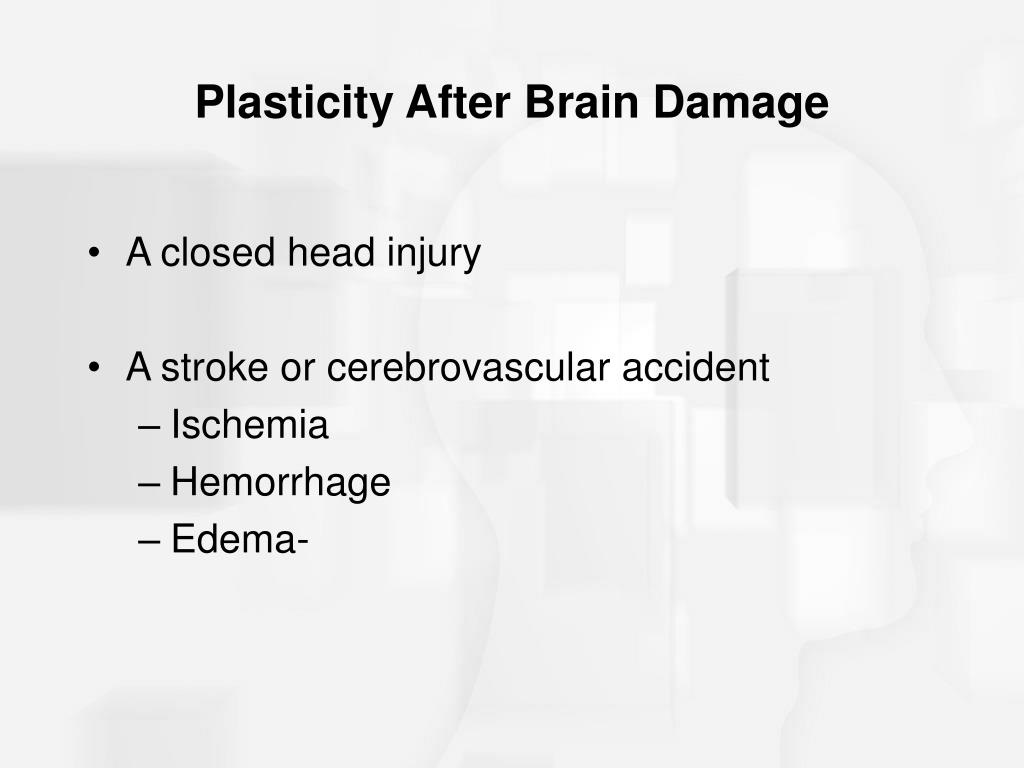 Plasticity After Brain Damage

• A closed head injury

• A stroke or cerebrovascular accident
– Ischemia
– Hemorrhage
– Edema-